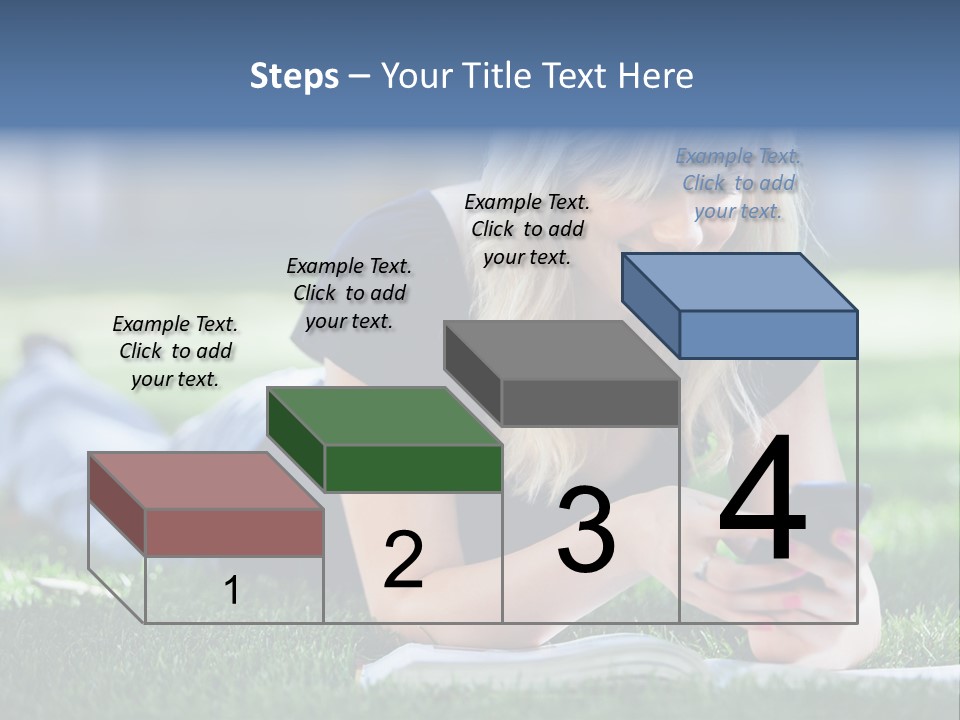 Steps – Your Title Text Here

Example Text. Click to add your text.

Example Text. Click to add your text.

Example Text. Click to add your text.

Example Text. Click to add your text.

1

2

3

4